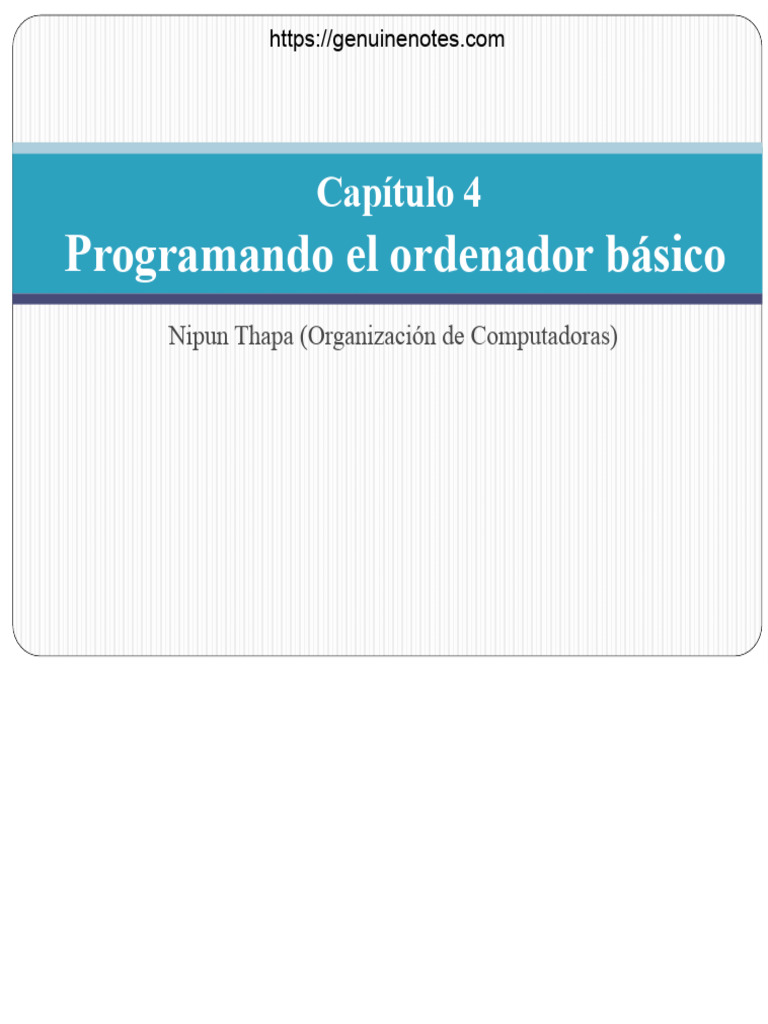 https://genuinenotes.com

Capítulo 4

Programando el ordenador básico

Nipun Thapa (Organización de Computadoras)